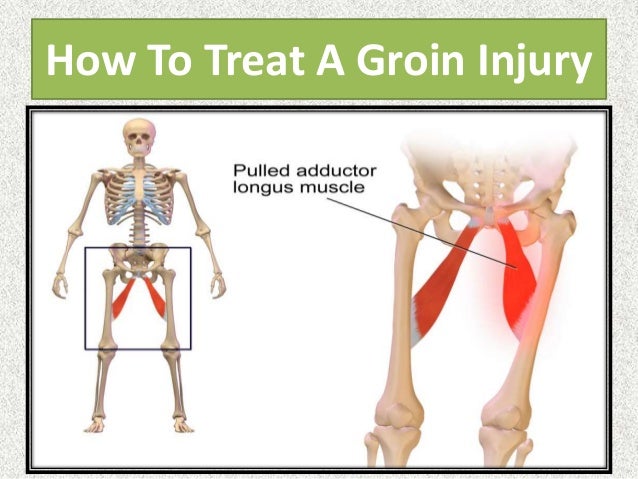 How To Treat A Groin Injury

Pulled adductor longus muscle